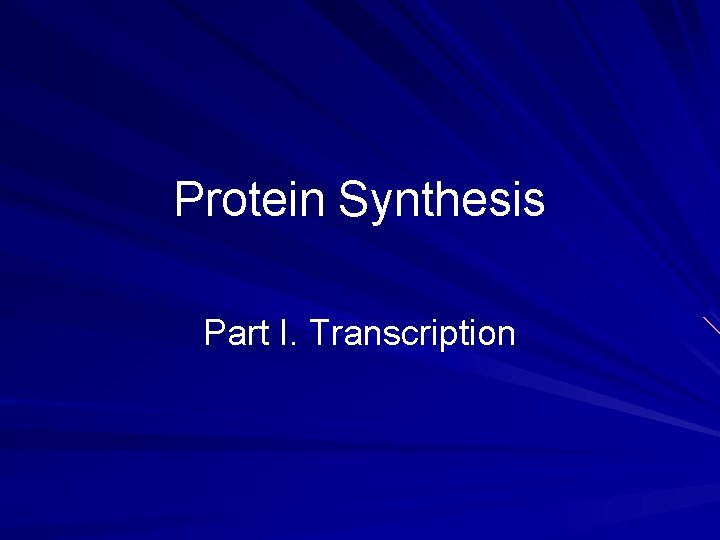 Protein Synthesis

Part I. Transcription